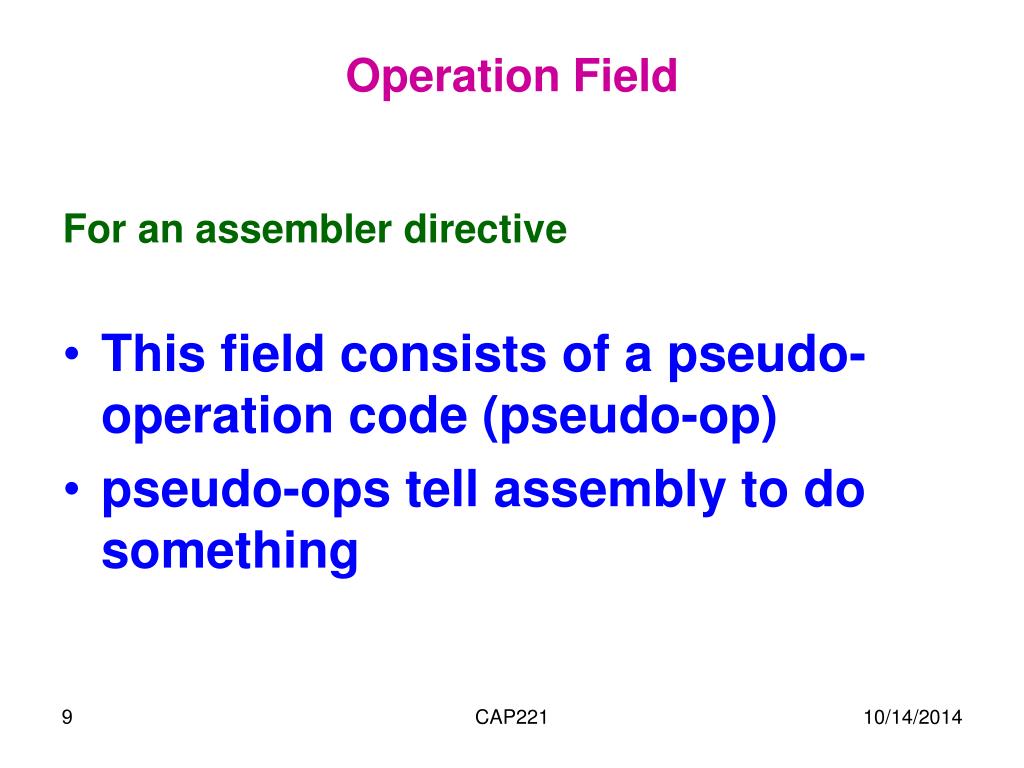 Operation Field

For an assembler directive

• This field consists of a pseudo-operation code (pseudo-op)
• pseudo-ops tell assembly to do something

9 CAP221 10/14/2014